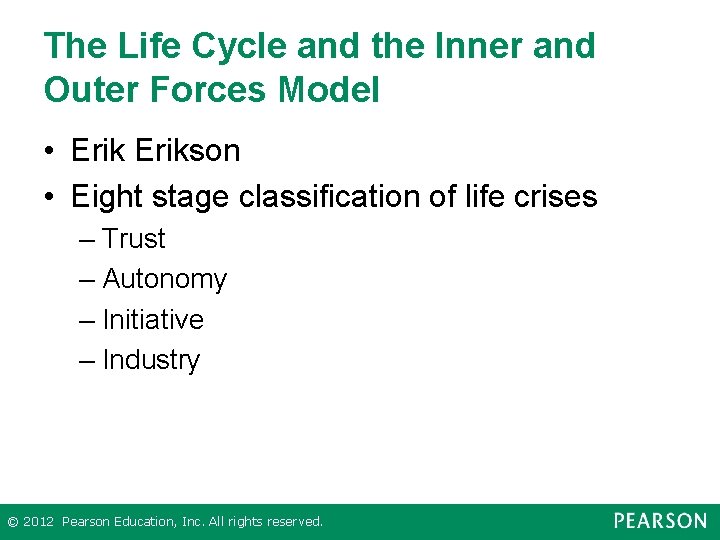 The Life Cycle and the Inner and Outer Forces Model

• Erik Erikson
• Eight stage classification of life crises
– Trust
– Autonomy
– Initiative
– Industry

© 2012 Pearson Education, Inc. All rights reserved.

PEARSON